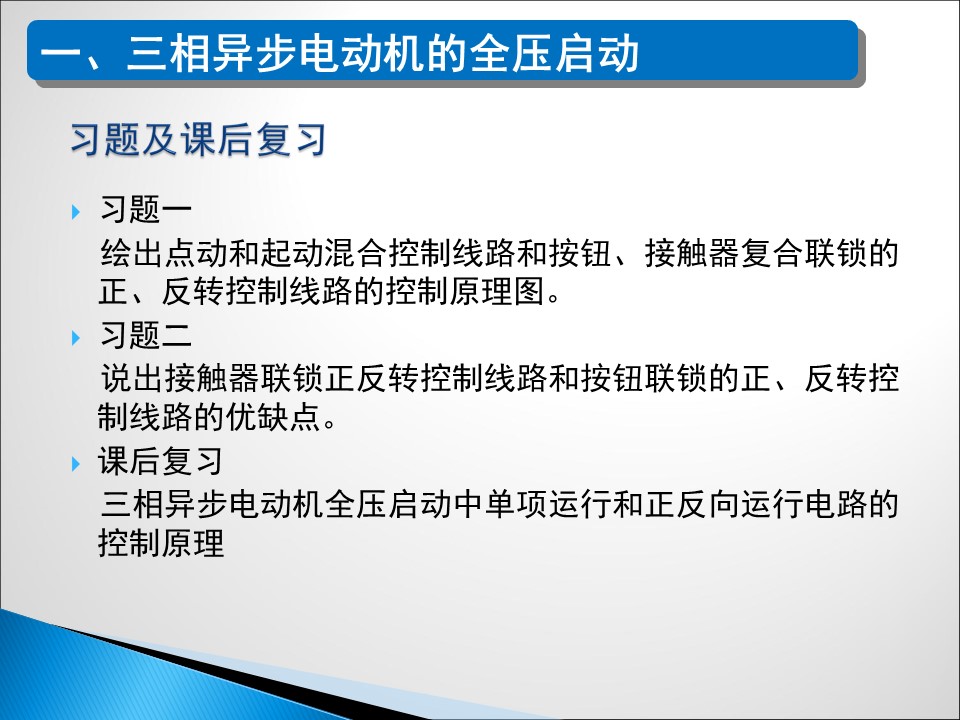 一、三相异步电动机的全压启动

习题及课后复习

习题一

绘出点动和起动混合控制线路和按钮、接触器复合联锁的正、反转控制线路的控制原理图。

习题二

说出接触器联锁正反转控制线路和按钮联锁的正、反转控制线路的优缺点。

课后复习

三相异步电动机全压启动中单项运行和正反向运行电路的控制原理